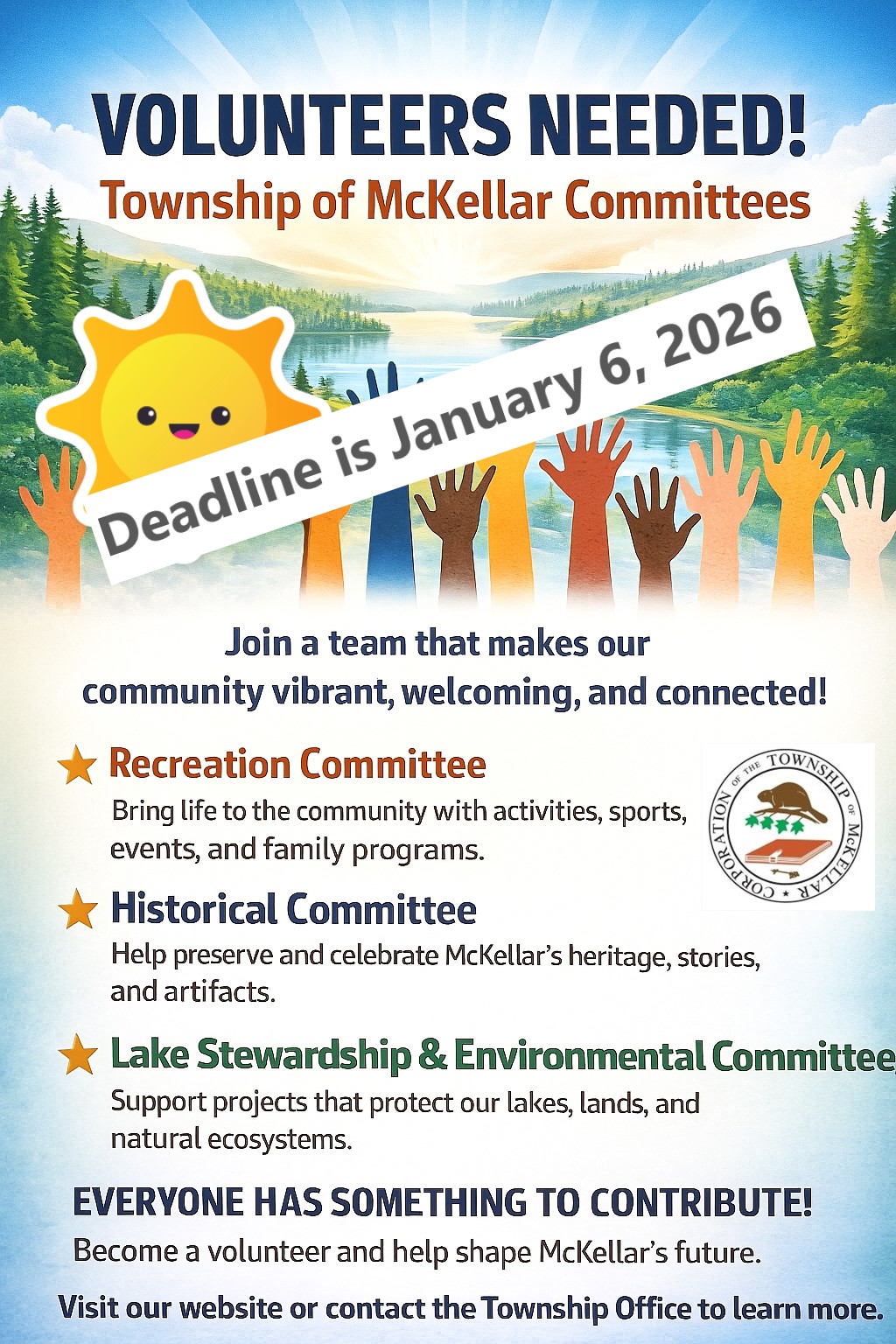 VOLUNTEERS NEEDED!
Township of McKellar Committees

Deadline is January 6, 2026

Join a team that makes our community vibrant, welcoming, and connected!

Recreation Committee
Bring life to the community with activities, sports, events, and family programs.

CORPORATION OF THE TOWNSHIP OF McKELLAR

Historical Committee
Help preserve and celebrate McKellar's heritage, stories, and artifacts.

Lake Stewardship & Environmental Committee
Support projects that protect our lakes, lands, and natural ecosystems.

EVERYONE HAS SOMETHING TO CONTRIBUTE!
Become a volunteer and help shape McKellar's future.

Visit our website or contact the Township Office to learn more.